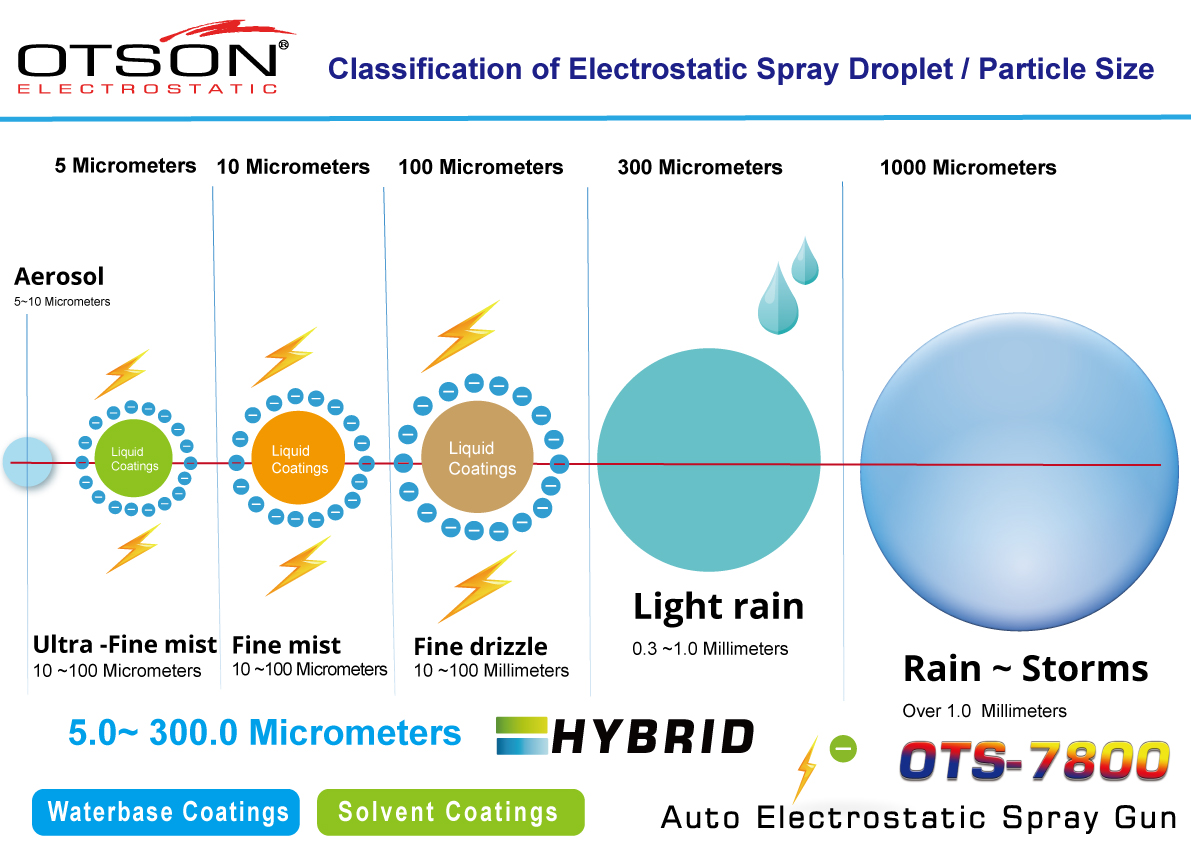 OTSON®
ELECTROSTATIC

Classification of Electrostatic Spray Droplet / Particle Size

5 Micrometers

10 Micrometers

100 Micrometers

300 Micrometers

1000 Micrometers

Aerosol
5~10 Micrometers

Liquid Coatings

Liquid Coatings

Liquid Coatings

Ultra -Fine mist
10 ~100 Micrometers

Fine mist
10 ~100 Micrometers

Fine drizzle
10 ~100 Millimeters

Light rain
0.3 ~1.0 Millimeters

Rain ~ Storms
Over 1.0 Millimeters

5.0~ 300.0 Micrometers

HYBRID

OTS-7800

Waterbase Coatings

Solvent Coatings

Auto Electrostatic Spray Gun